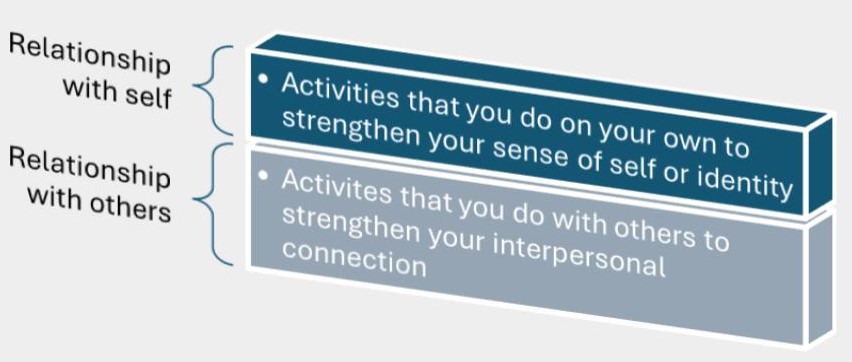 Relationship with self

• Activities that you do on your own to strengthen your sense of self or identity

Relationship with others

• Activites that you do with others to strengthen your interpersonal connection